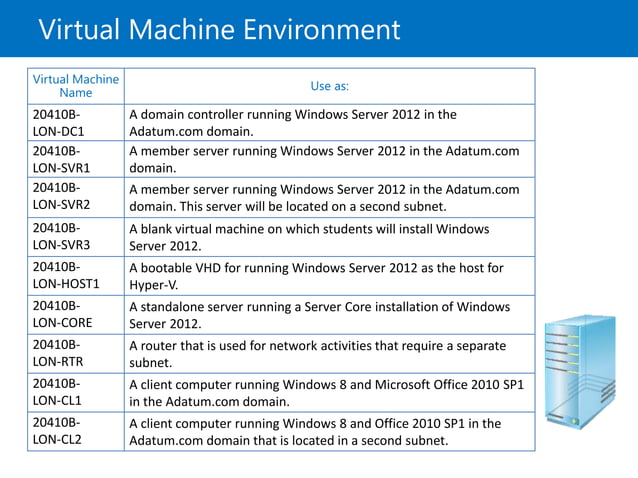 Virtual Machine Environment

| Virtual Machine Name | Use as: |
|---|---|
| 20410B-LON-DC1 | A domain controller running Windows Server 2012 in the Adatum.com domain. |
| 20410B-LON-SVR1 | A member server running Windows Server 2012 in the Adatum.com domain. |
| 20410B-LON-SVR2 | A member server running Windows Server 2012 in the Adatum.com domain. This server will be located on a second subnet. |
| 20410B-LON-SVR3 | A blank virtual machine on which students will install Windows Server 2012. |
| 20410B-LON-HOST1 | A bootable VHD for running Windows Server 2012 as the host for Hyper-V. |
| 20410B-LON-CORE | A standalone server running a Server Core installation of Windows Server 2012. |
| 20410B-LON-RTR | A router that is used for network activities that require a separate subnet. |
| 20410B-LON-CL1 | A client computer running Windows 8 and Microsoft Office 2010 SP1 in the Adatum.com domain. |
| 20410B-LON-CL2 | A client computer running Windows 8 and Office 2010 SP1 in the Adatum.com domain that is located in a second subnet. |